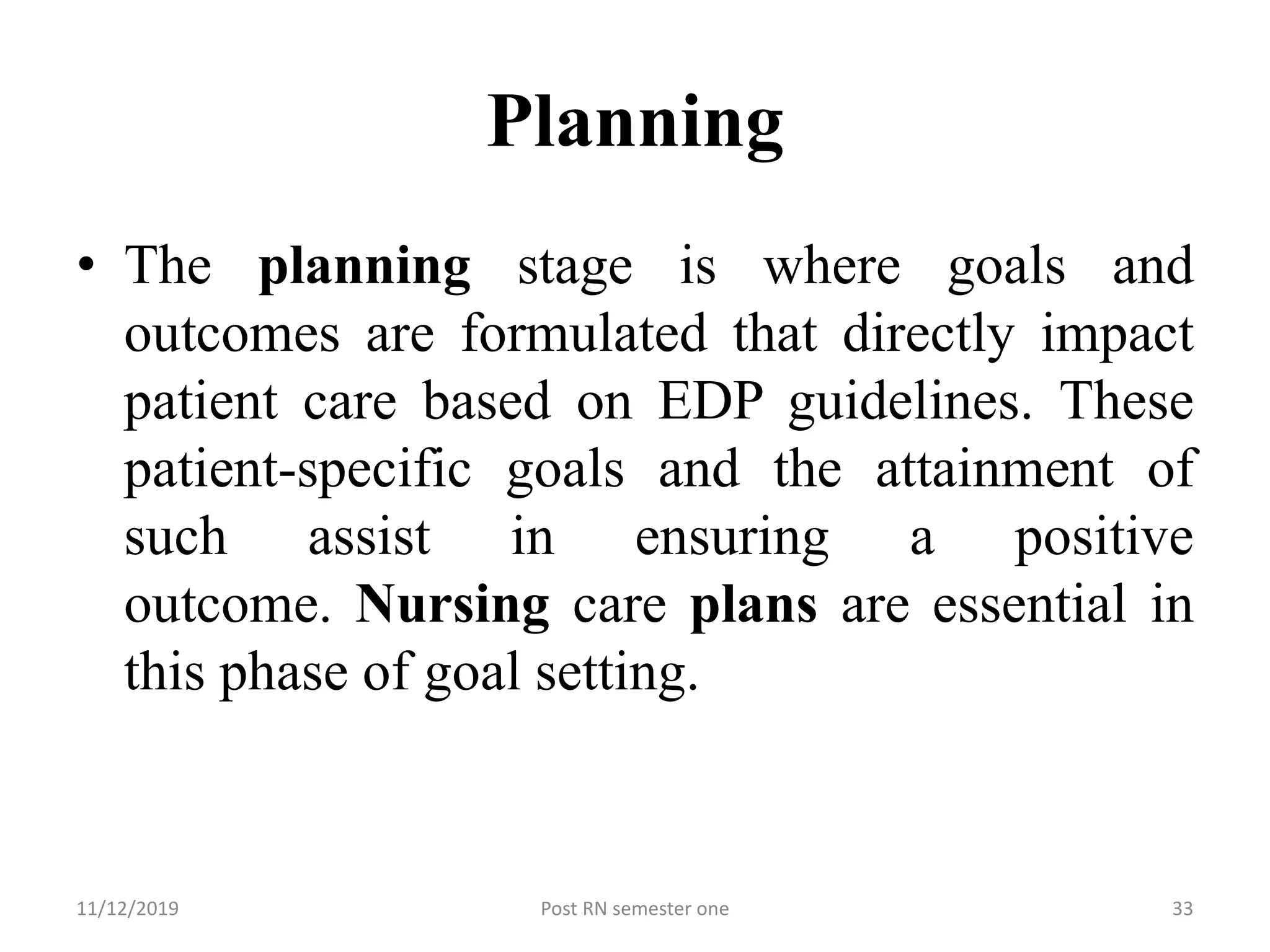 Planning

• The planning stage is where goals and outcomes are formulated that directly impact patient care based on EDP guidelines. These patient-specific goals and the attainment of such assist in ensuring a positive outcome. Nursing care plans are essential in this phase of goal setting.

11/12/2019

Post RN semester one

33